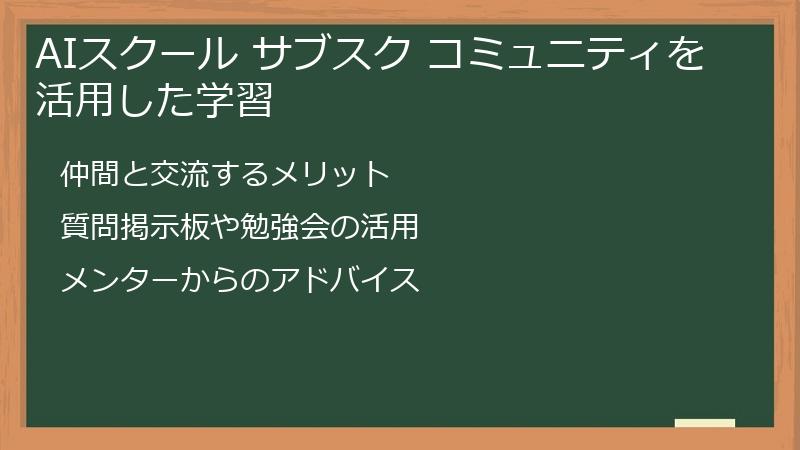 AIスクール サブスク コミュニティを活用した学習

仲間と交流するメリット

質問掲示板や勉強会の活用

メンターからのアドバイス